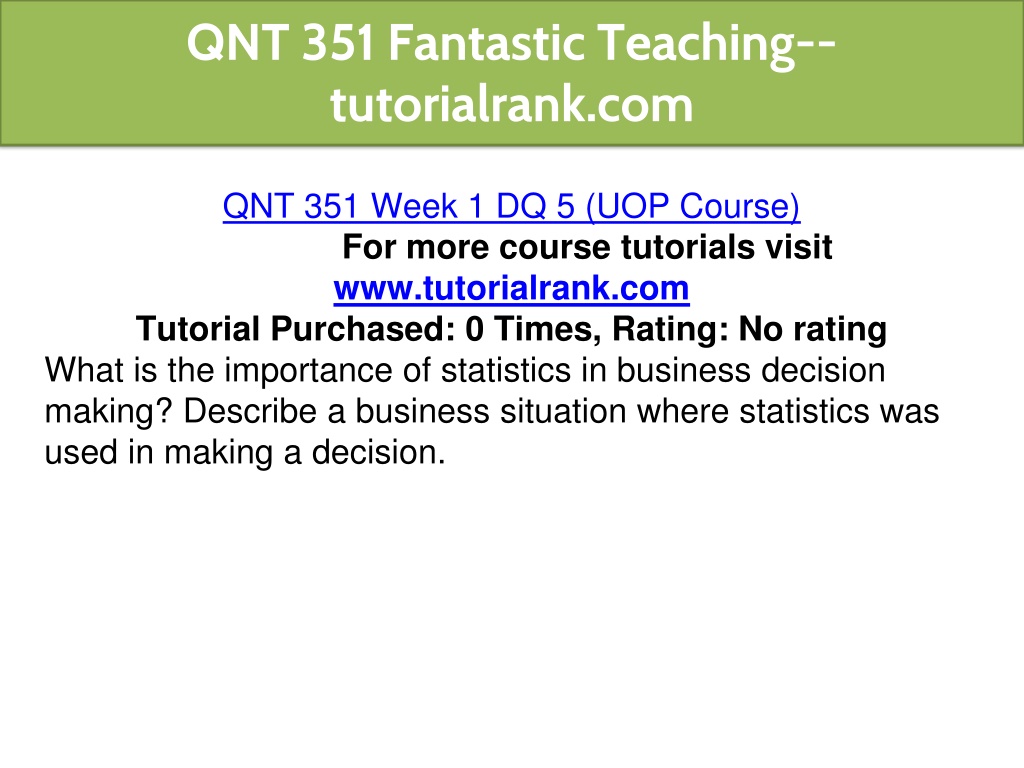 QNT 351 Fantastic Teaching--tutorialrank.com

QNT 351 Week 1 DQ 5 (UOP Course)
For more course tutorials visit
www.tutorialrank.com
Tutorial Purchased: 0 Times, Rating: No rating
What is the importance of statistics in business decision making? Describe a business situation where statistics was used in making a decision.